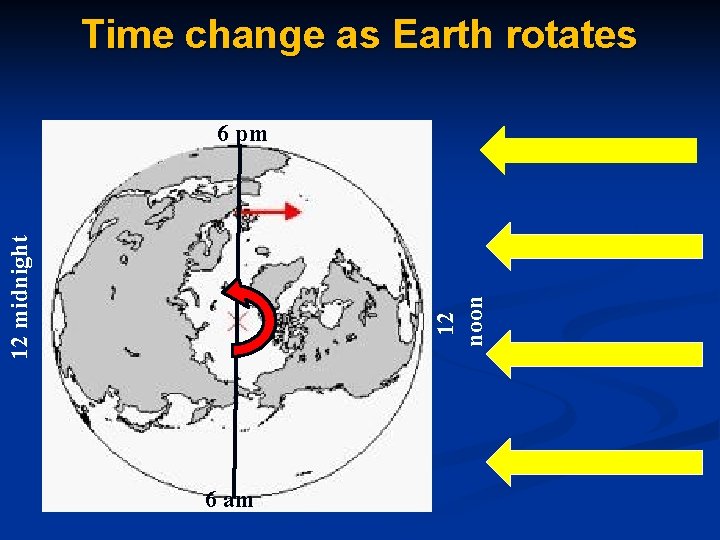 Time change as Earth rotates

6 pm

12 midnight

12 noon

6 am